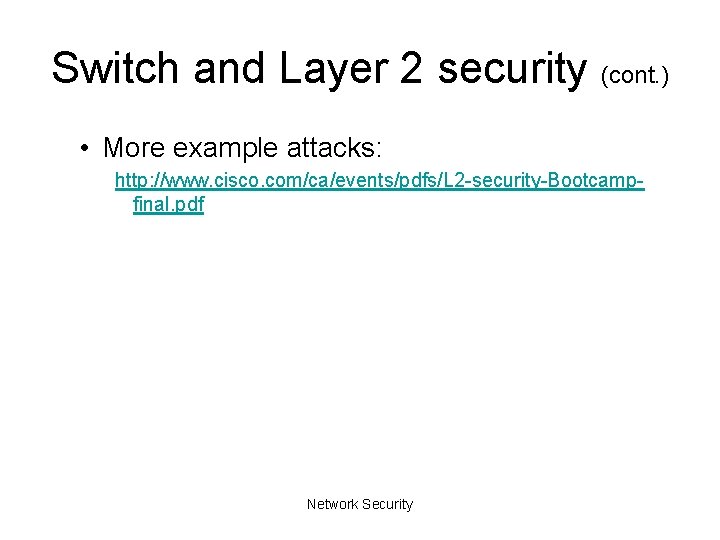 Switch and Layer 2 security (cont.)

• More example attacks:
http://www.cisco.com/ca/events/pdfs/L2-security-Bootcamp-final.pdf

Network Security